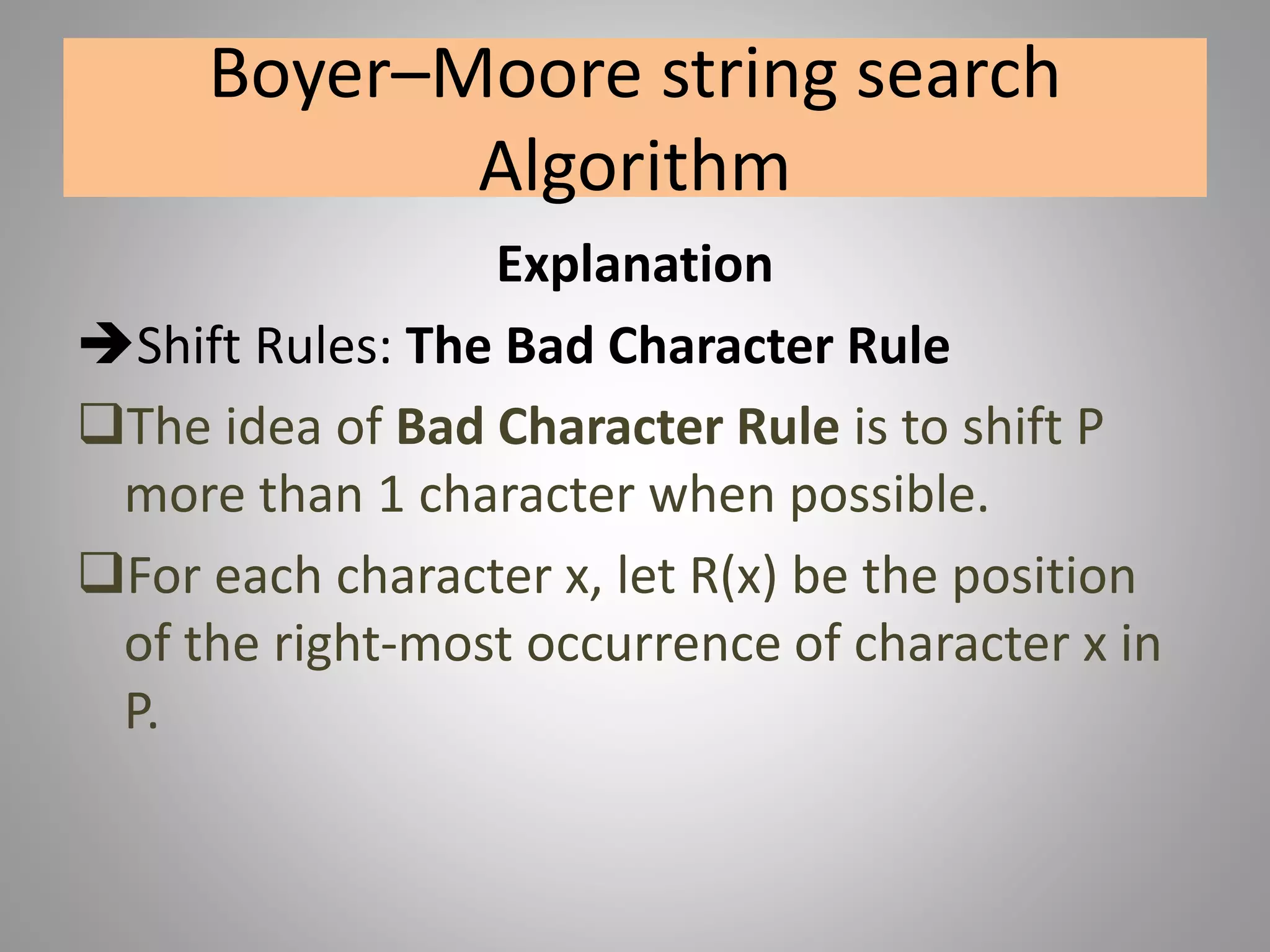 Boyer–Moore string search Algorithm

Explanation

➔Shift Rules: The Bad Character Rule

❑The idea of Bad Character Rule is to shift P more than 1 character when possible.

❑For each character x, let R(x) be the position of the right-most occurrence of character x in P.